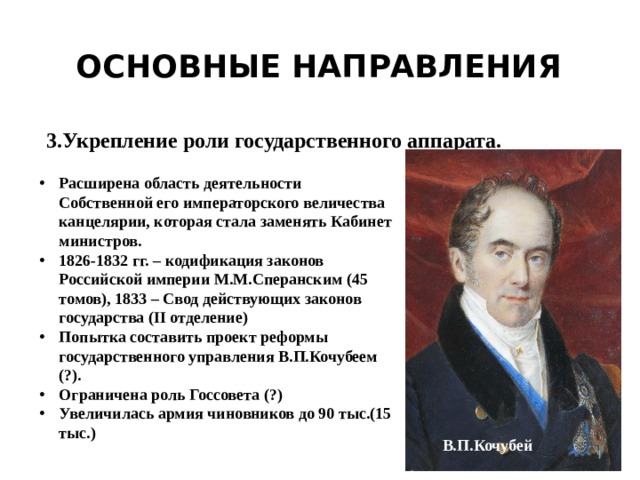 ОСНОВНЫЕ НАПРАВЛЕНИЯ

3.Укрепление роли государственного аппарата.

• Расширена область деятельности Собственной его императорского величества канцелярии, которая стала заменять Кабинет министров.
• 1826-1832 гг. – кодификация законов Российской империи М.М.Сперанским (45 томов), 1833 – Свод действующих законов государства (II отделение)
• Попытка составить проект реформы государственного управления В.П.Кочубеем (?).
• Ограничена роль Госсовета (?)
• Увеличилась армия чиновников до 90 тыс.(15 тыс.)

В.П.Кочубей